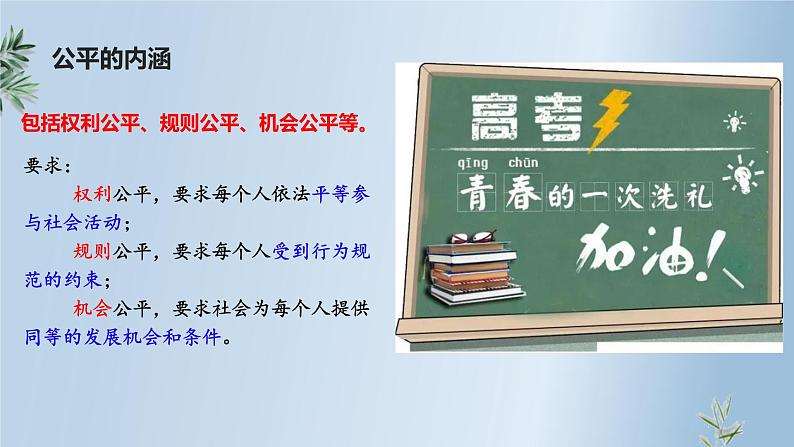 公平的内涵

包括权利公平、规则公平、机会公平等。

要求：

权利公平，要求每个人依法平等参与社会活动；

规则公平，要求每个人受到行为规范的约束；

机会公平，要求社会为每个人提供同等的发展机会和条件。

高考

qīng chūn
青春的一次洗礼

加油！